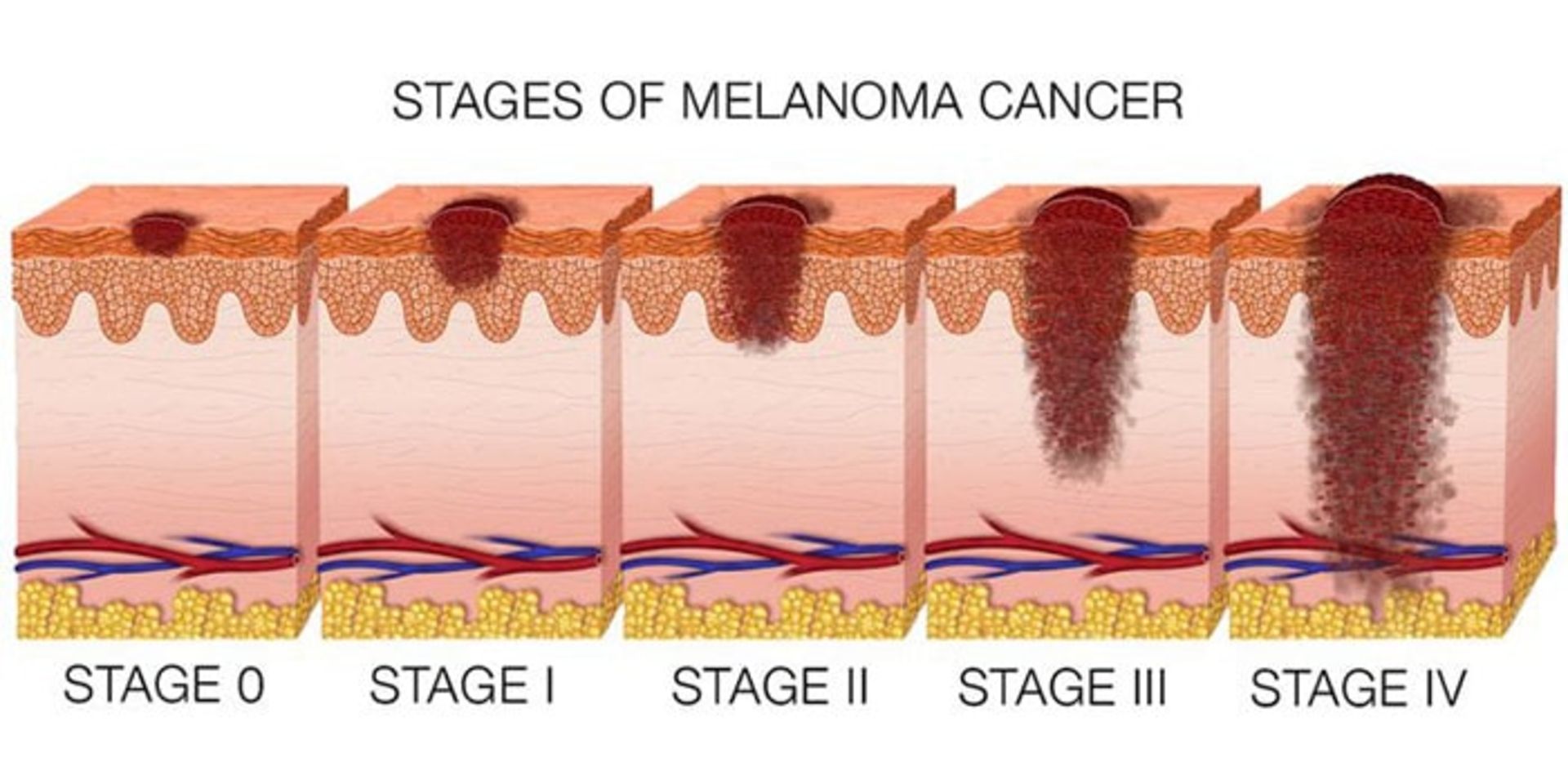 STAGES OF MELANOMA CANCER

STAGE 0 STAGE I STAGE II STAGE III STAGE IV